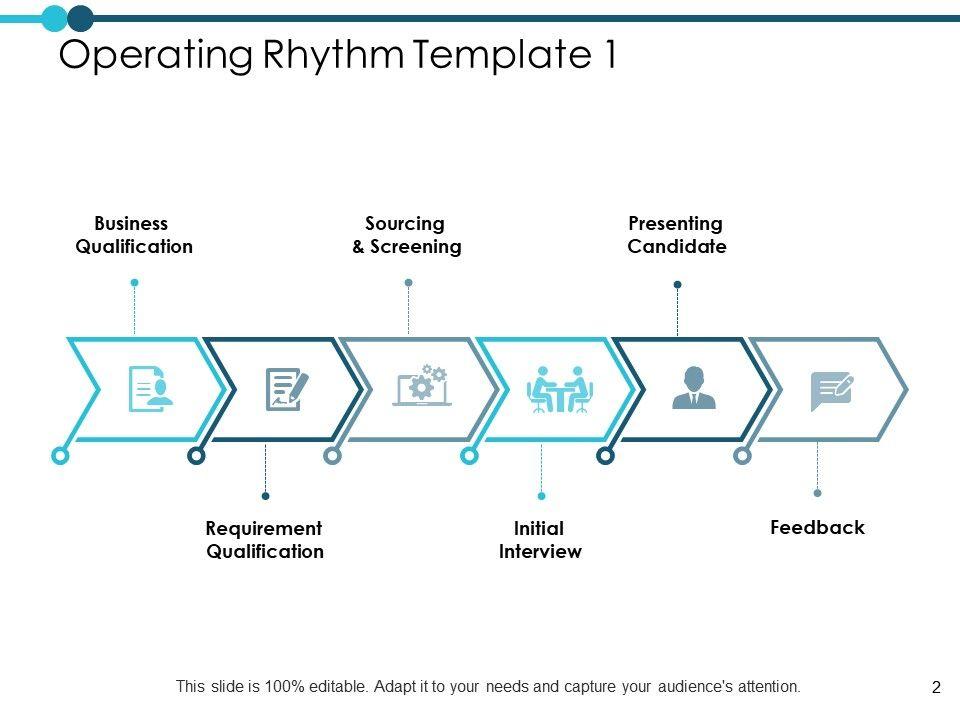 Operating Rhythm Template 1

Business Qualification

Sourcing & Screening

Presenting Candidate

Requirement Qualification

Initial Interview

Feedback

This slide is 100% editable. Adapt it to your needs and capture your audience's attention.

2